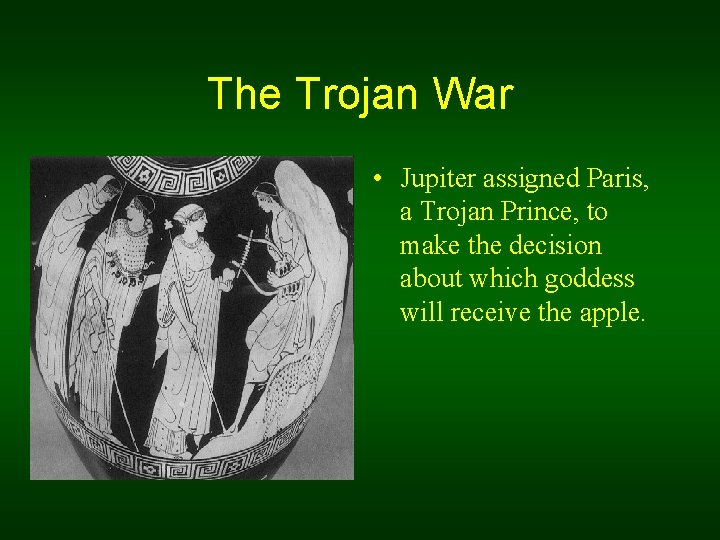 The Trojan War

• Jupiter assigned Paris, a Trojan Prince, to make the decision about which goddess will receive the apple.